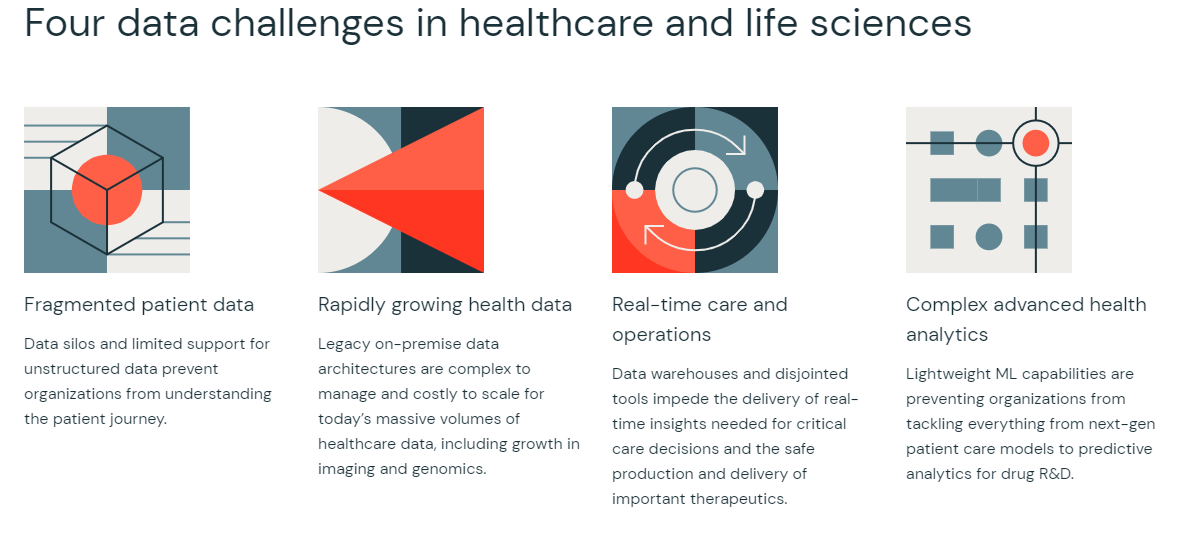 Four data challenges in healthcare and life sciences

Fragmented patient data

Data silos and limited support for unstructured data prevent organizations from understanding the patient journey.

Rapidly growing health data

Legacy on-premise data architectures are complex to manage and costly to scale for today's massive volumes of healthcare data, including growth in imaging and genomics.

Real-time care and operations

Data warehouses and disjointed tools impede the delivery of real-time insights needed for critical care decisions and the safe production and delivery of important therapeutics.

Complex advanced health analytics

Lightweight ML capabilities are preventing organizations from tackling everything from next-gen patient care models to predictive analytics for drug R&D.